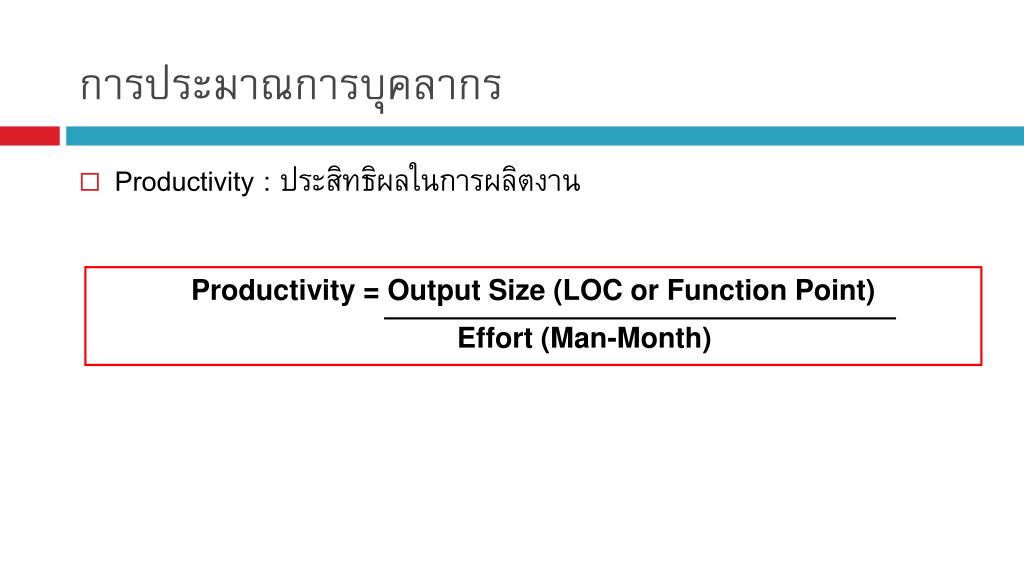 การประมาณการบุคลากร

□ Productivity : ประสิทธิผลในการผลิตงาน

$\text{Productivity} = \frac{\text{Output Size (LOC or Function Point)}}{\text{Effort (Man-Month)}}$